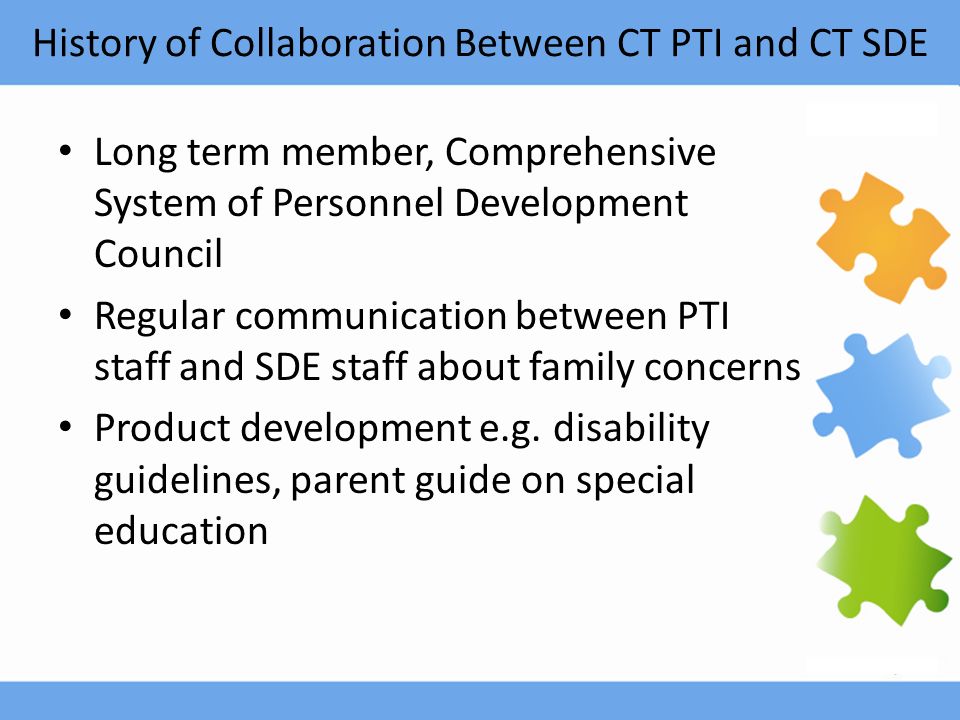 History of Collaboration Between CT PTI and CT SDE

• Long term member, Comprehensive System of Personnel Development Council

• Regular communication between PTI staff and SDE staff about family concerns

• Product development e.g. disability guidelines, parent guide on special education